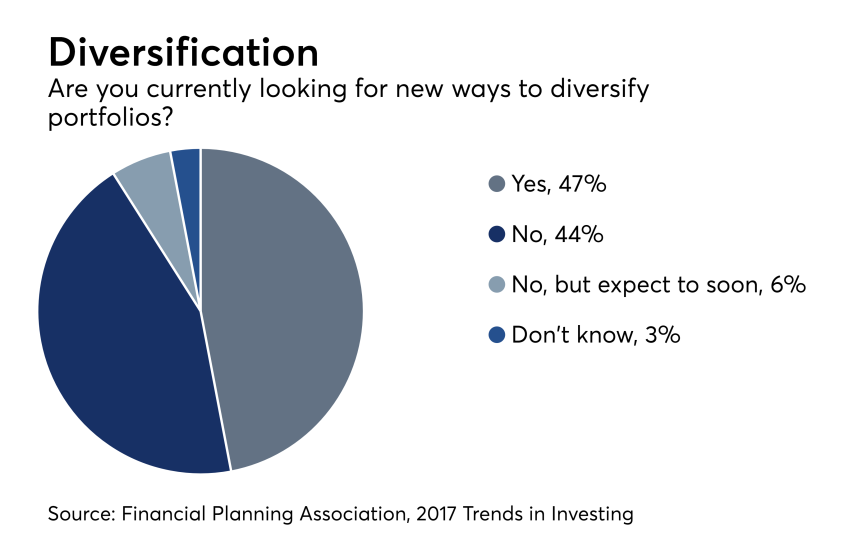 Diversification
Are you currently looking for new ways to diversify portfolios?

Yes, 47%
No, 44%
No, but expect to soon, 6%
Don't know, 3%

Source: Financial Planning Association, 2017 Trends in Investing